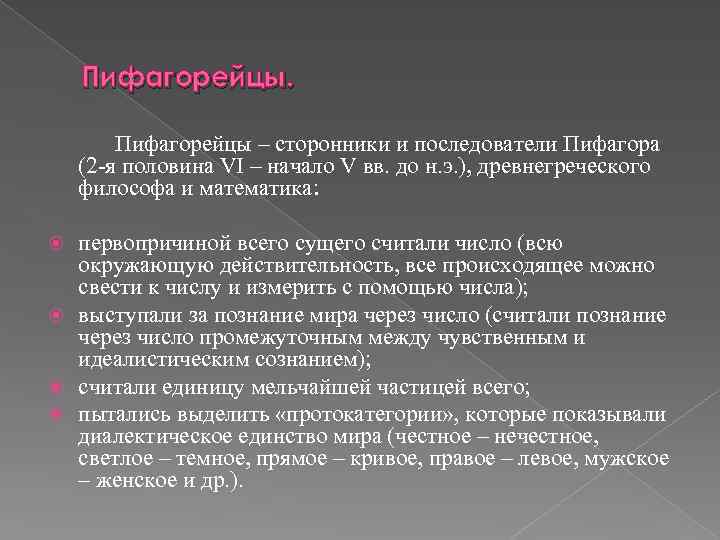 Пифагорейцы.

Пифагорейцы – сторонники и последователи Пифагора (2-я половина VI – начало V вв. до н.э.), древнегреческого философа и математика:

первопричиной всего сущего считали число (всю окружающую действительность, все происходящее можно свести к числу и измерить с помощью числа);

выступали за познание мира через число (считали познание через число промежуточным между чувственным и идеалистическим сознанием);

считали единицу мельчайшей частицей всего;

пытались выделить «протокатегории», которые показывали диалектическое единство мира (честное – нечестное, светлое – темное, прямое – кривое, правое – левое, мужское – женское и др.).